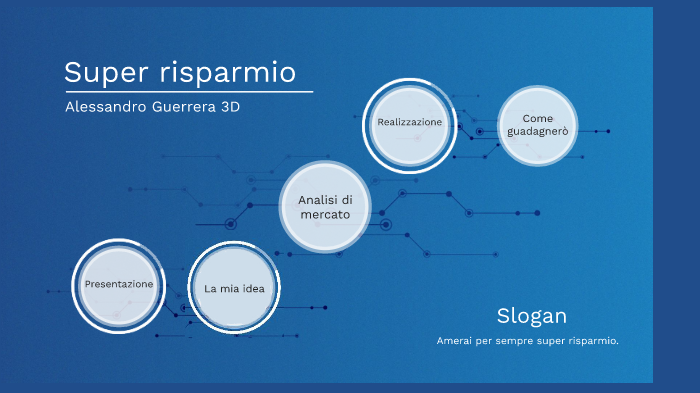 Super risparmio

Alessandro Guerrera 3D

Realizzazione

Come guadagnerò

Analisi di mercato

Presentazione

La mia idea

Slogan

Amerai per sempre super risparmio.